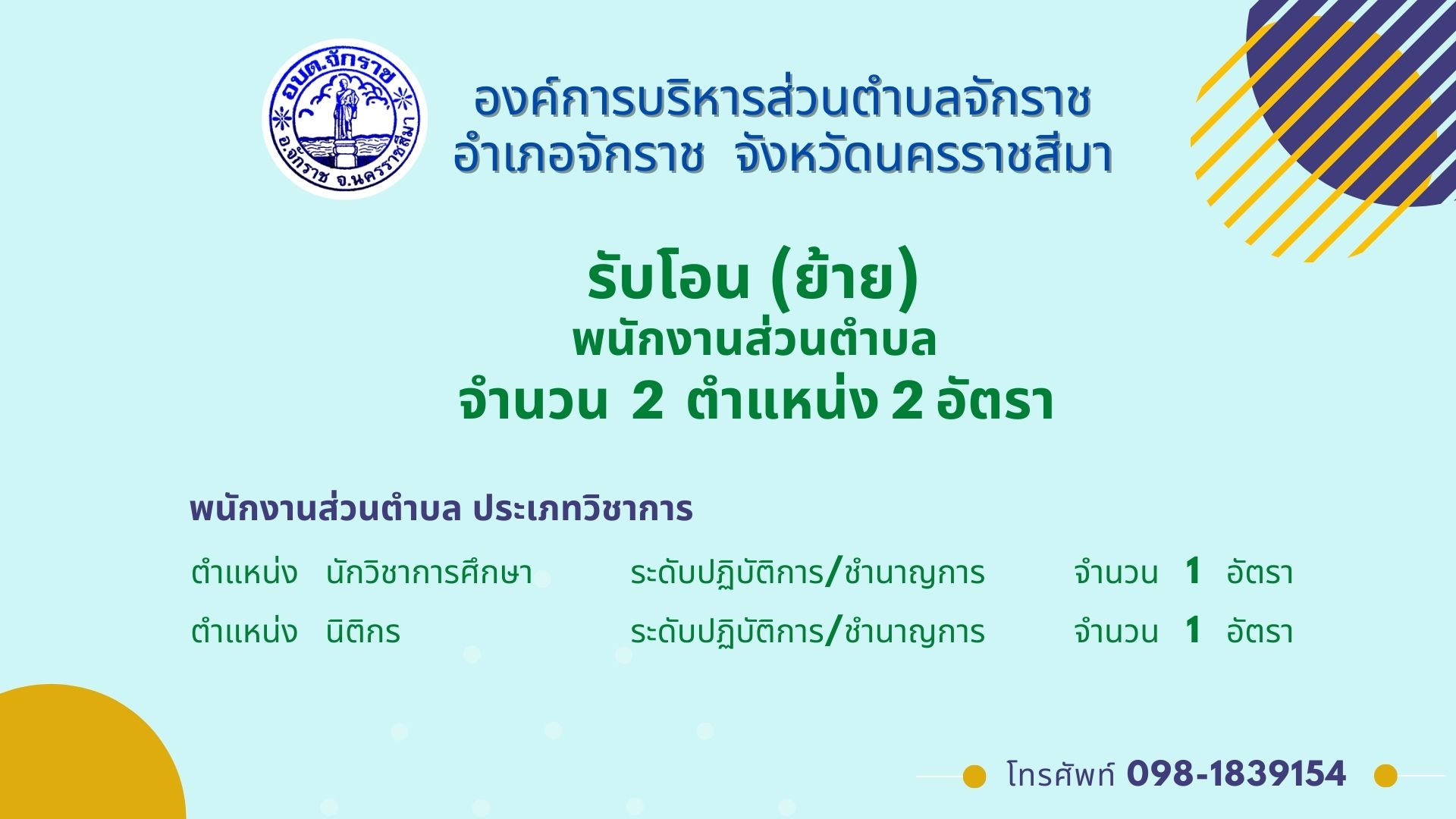 อบต.จักราช
อ.จักราช จ.นครราชสีมา

องค์การบริหารส่วนตำบลจักราช
อำเภอจักราช จังหวัดนครราชสีมา

รับโอน (ย้าย)
พนักงานส่วนตำบล
จำนวน 2 ตำแหน่ง 2 อัตรา

พนักงานส่วนตำบล ประเภทวิชาการ

ตำแหน่ง นักวิชาการศึกษา ระดับปฏิบัติการ/ชำนาญการ จำนวน 1 อัตรา
ตำแหน่ง นิติกร ระดับปฏิบัติการ/ชำนาญการ จำนวน 1 อัตรา

โทรศัพท์ 098-1839154